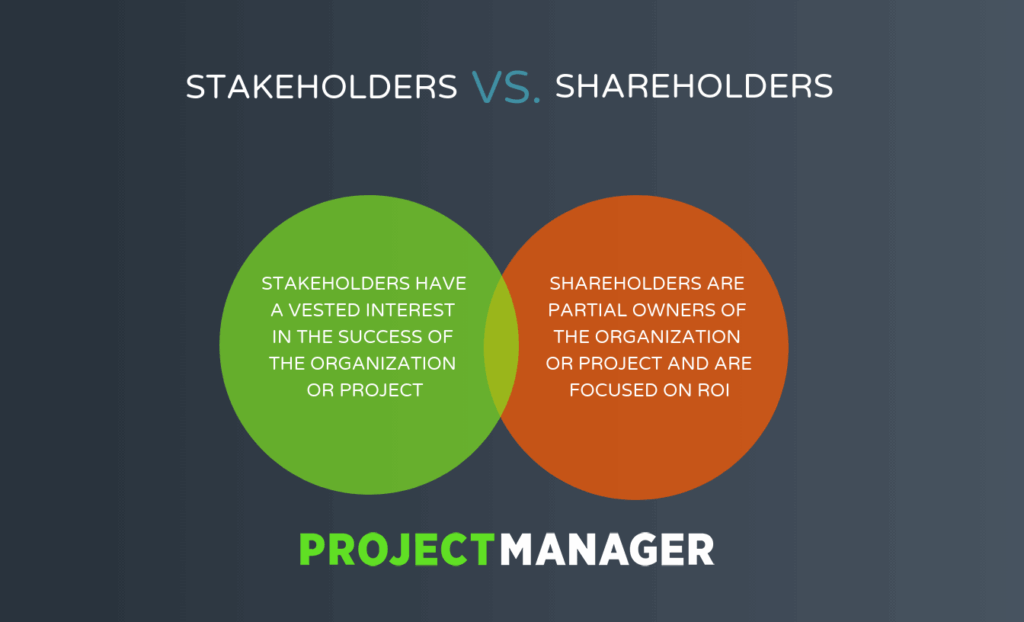 STAKEHOLDERS VS. SHAREHOLDERS

STAKEHOLDERS HAVE A VESTED INTEREST IN THE SUCCESS OF THE ORGANIZATION OR PROJECT

SHAREHOLDERS ARE PARTIAL OWNERS OF THE ORGANIZATION OR PROJECT AND ARE FOCUSED ON ROI

PROJECTMANAGER